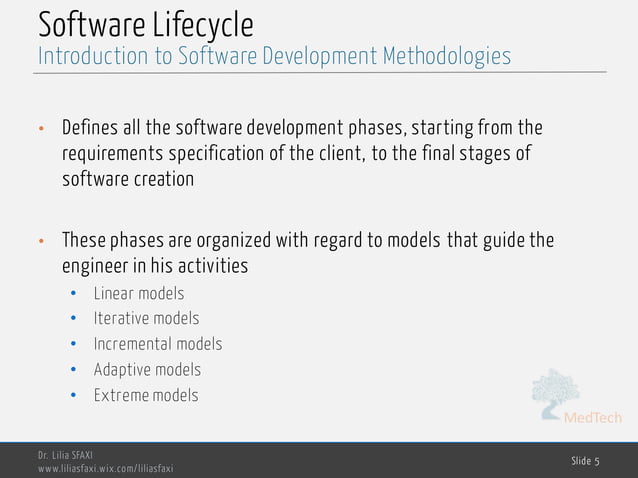 Software Lifecycle
Introduction to Software Development Methodologies

• Defines all the software development phases, starting from the requirements specification of the client, to the final stages of software creation

• These phases are organized with regard to models that guide the engineer in his activities
  • Linear models
  • Iterative models
  • Incremental models
  • Adaptive models
  • Extreme models

MedTech

Dr. Lilia SFAXI
www.liliasfaxi.wix.com/liliasfaxi

Slide 5